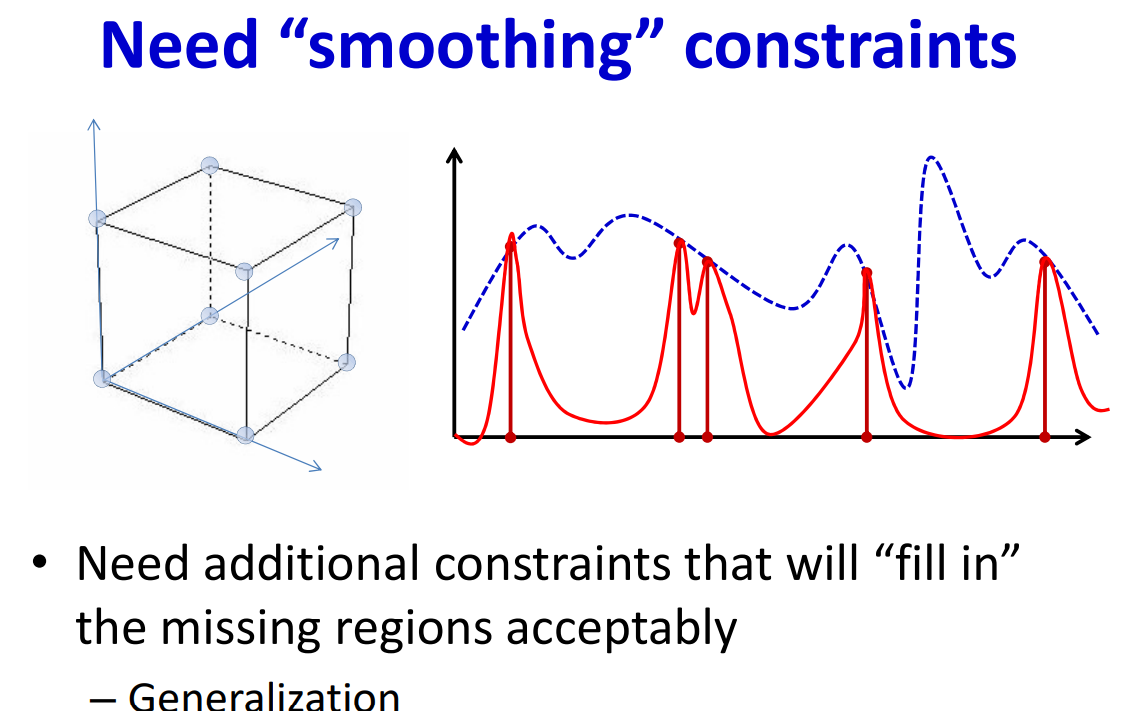 Need “smoothing” constraints

• Need additional constraints that will “fill in” the missing regions acceptably

– Generalization